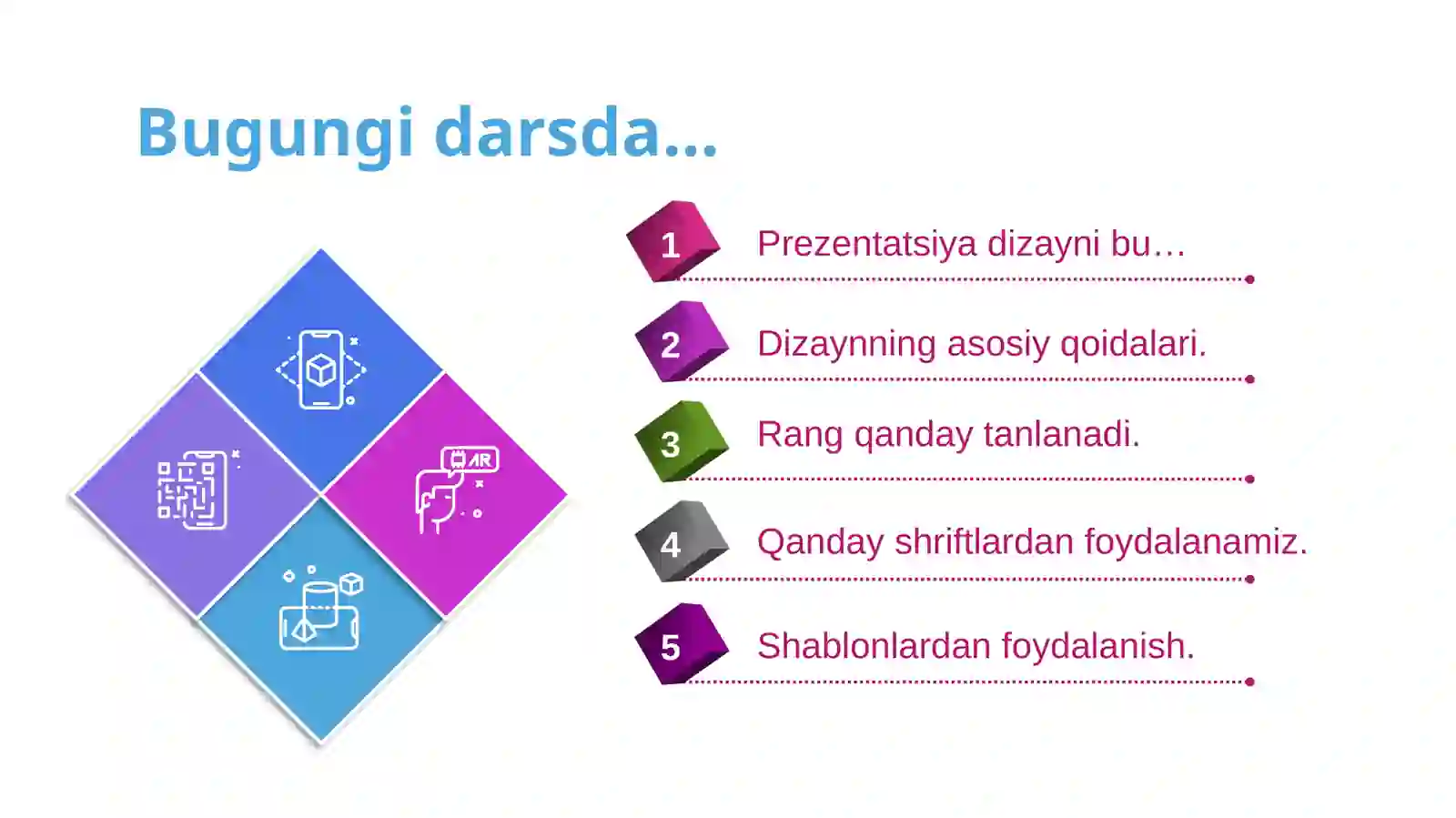 Bugungi darsda...

AR

1 Prezentatsiya dizayni bu…

2 Dizaynning asosiy qoidalari.

3 Rang qanday tanlanadi.

4 Qanday shriftlardan foydalanamiz.

5 Shablonlardan foydalanish.